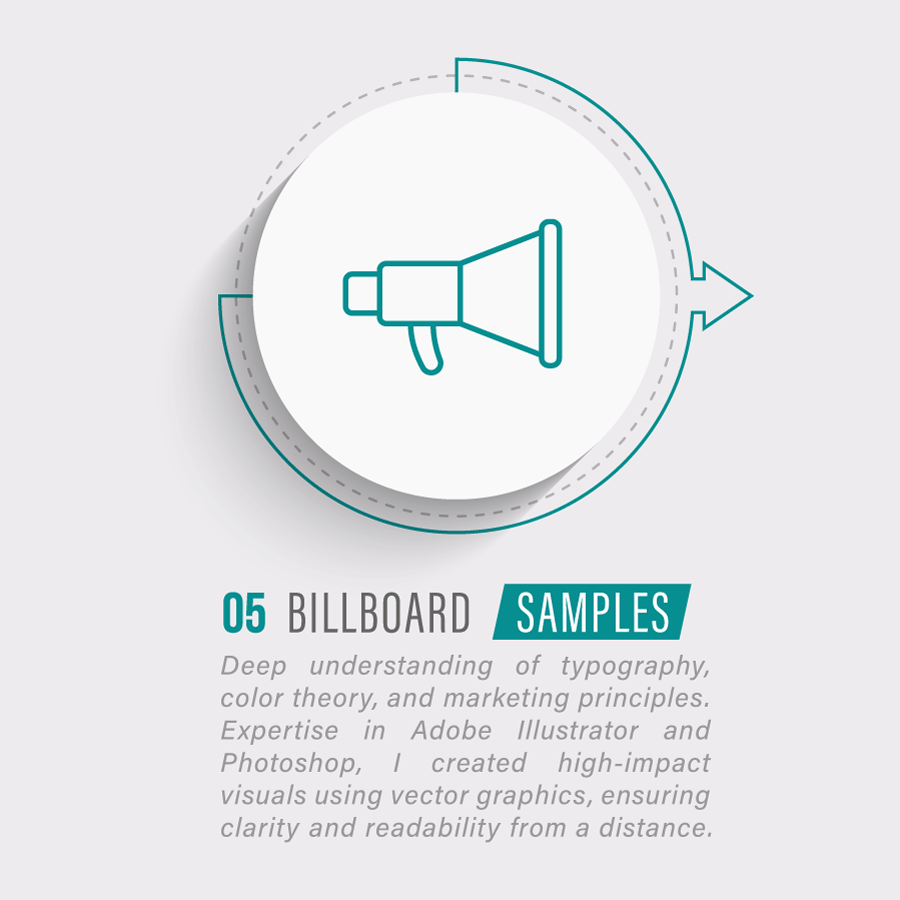 05 BILLBOARD SAMPLES

Deep understanding of typography, color theory, and marketing principles. Expertise in Adobe Illustrator and Photoshop, I created high-impact visuals using vector graphics, ensuring clarity and readability from a distance.